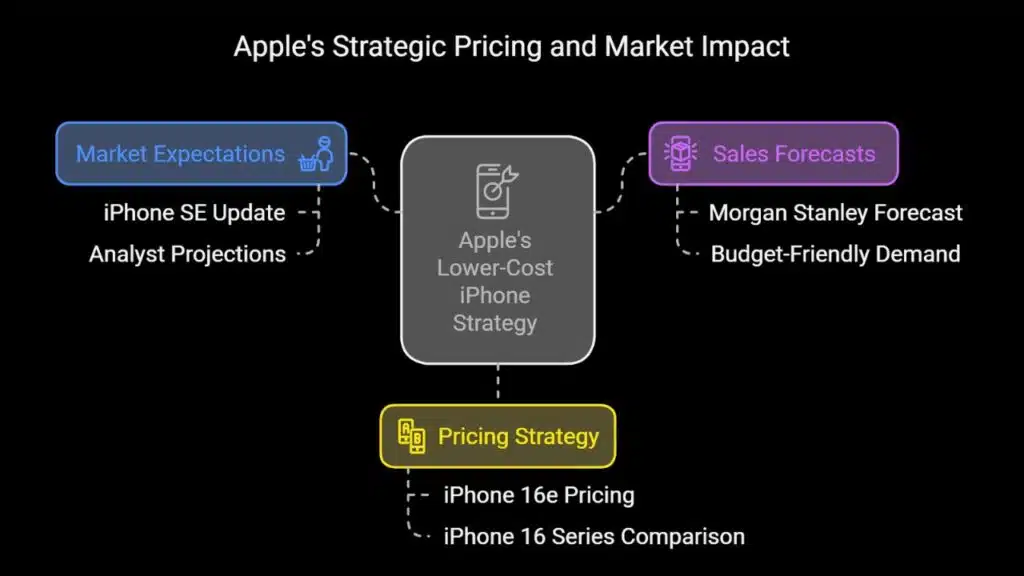 Apple's Strategic Pricing and Market Impact

Market Expectations

iPhone SE Update

Analyst Projections

Apple's Lower-Cost iPhone Strategy

Sales Forecasts

Morgan Stanley Forecast

Budget-Friendly Demand

Pricing Strategy

iPhone 16e Pricing

iPhone 16 Series Comparison